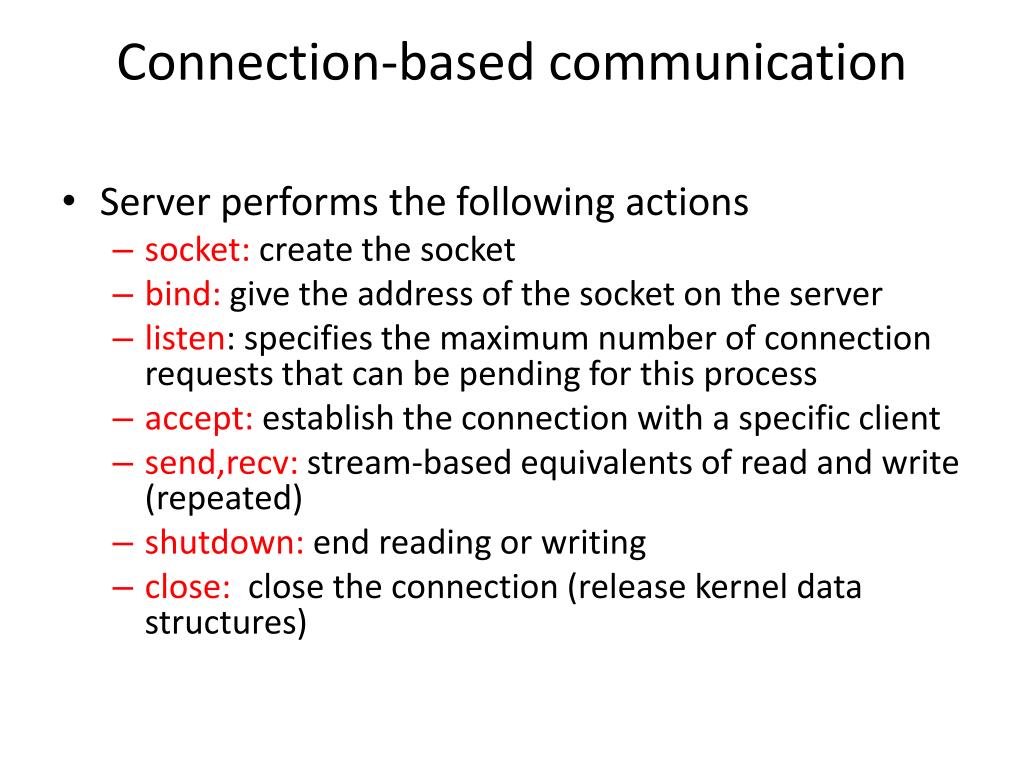 Connection-based communication

• Server performs the following actions
– socket: create the socket
– bind: give the address of the socket on the server
– listen: specifies the maximum number of connection requests that can be pending for this process
– accept: establish the connection with a specific client
– send,recv: stream-based equivalents of read and write (repeated)
– shutdown: end reading or writing
– close: close the connection (release kernel data structures)